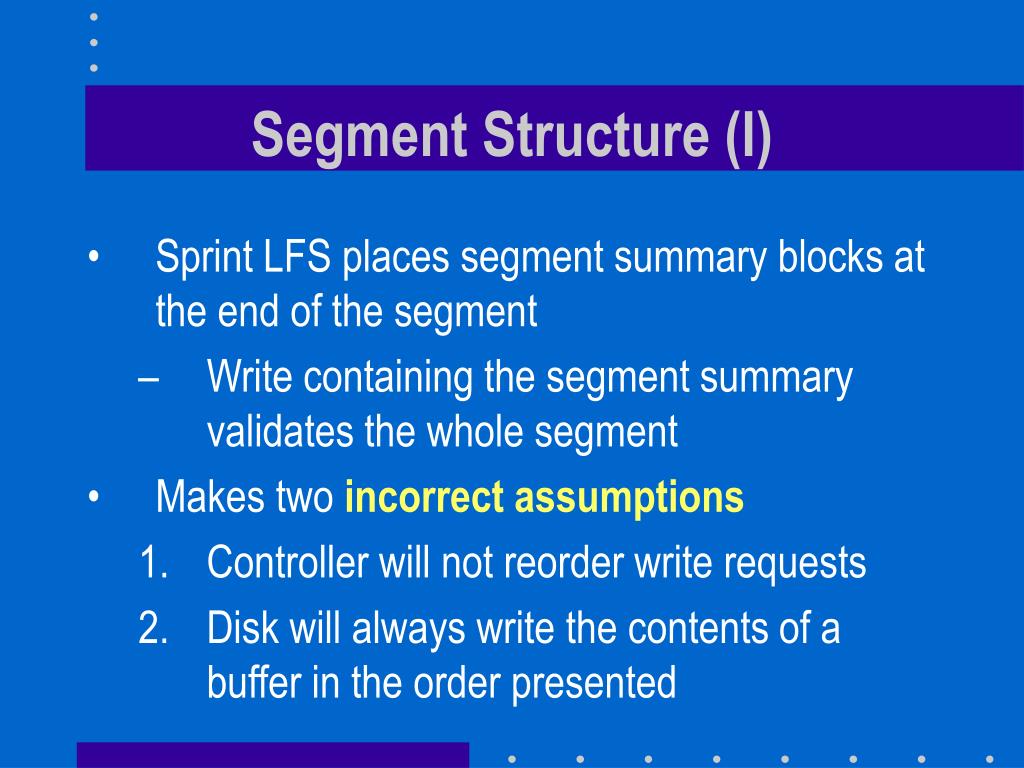 Segment Structure (I)

• Sprint LFS places segment summary blocks at the end of the segment
– Write containing the segment summary validates the whole segment
• Makes two incorrect assumptions
1. Controller will not reorder write requests
2. Disk will always write the contents of a buffer in the order presented